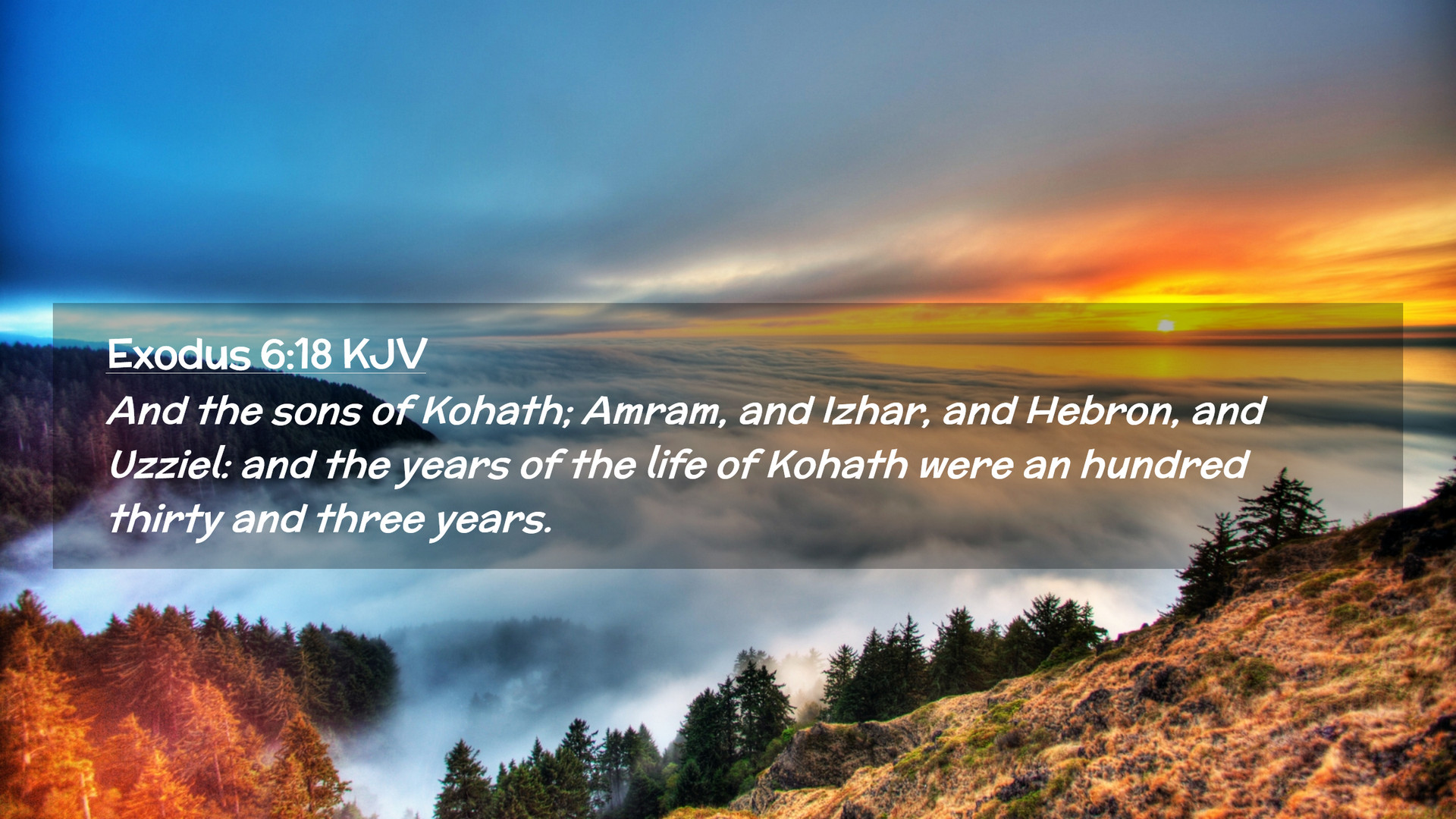 Exodus 6:18 KJV

And the sons of Kohath; Amram, and Izhar, and Hebron, and Uzziel: and the years of the life of Kohath were an hundred thirty and three years.